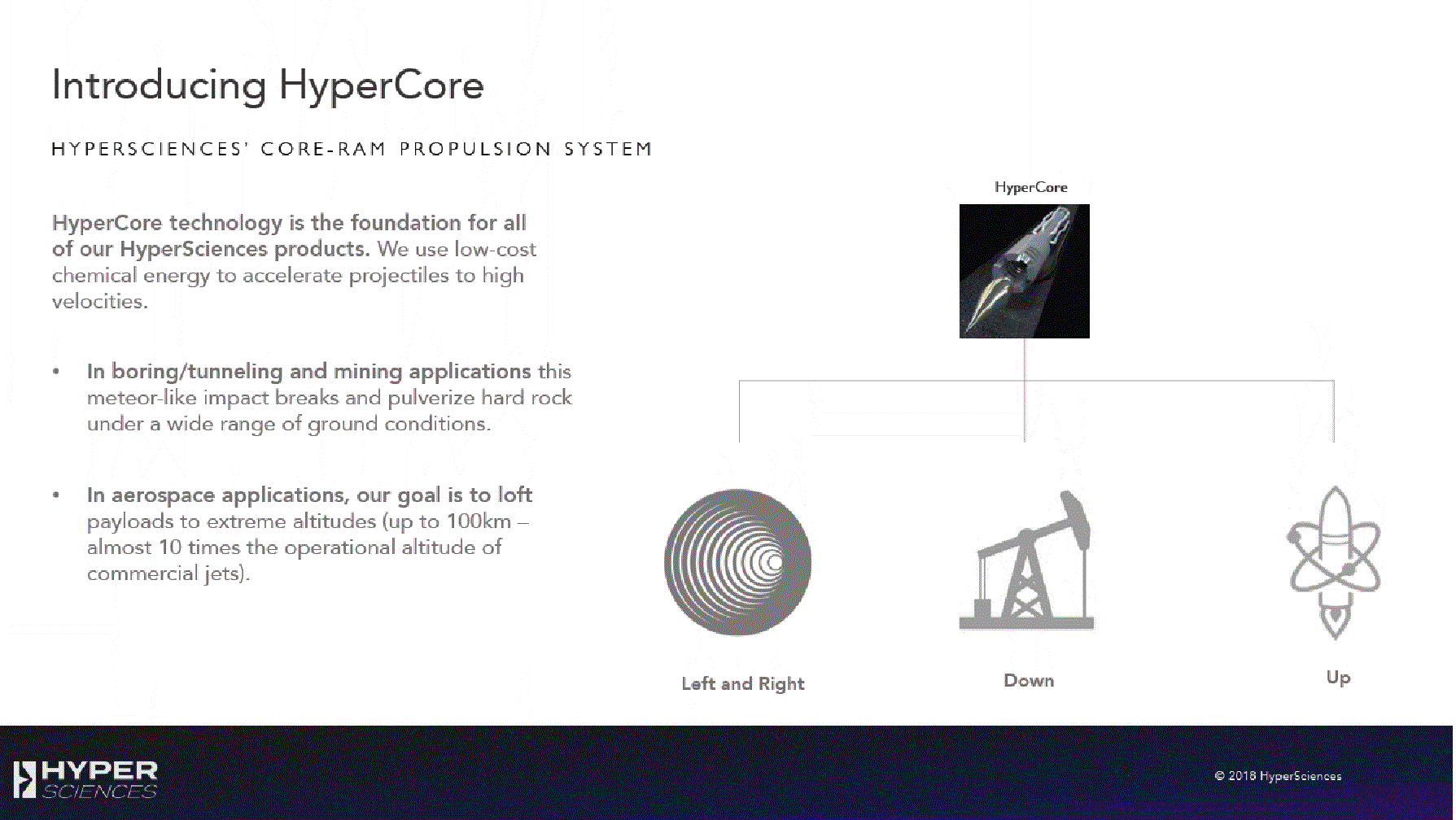 Introducing HyperCore

HYPERSCIENCES' CORE-RAM PROPULSION SYSTEM

HyperCore technology is the foundation for all of our HyperSciences products. We use low-cost chemical energy to accelerate projectiles to high velocities.

• In boring/tunneling and mining applications this meteor-like impact breaks and pulverize hard rock under a wide range of ground conditions.

• In aerospace applications, our goal is to loft payloads to extreme altitudes (up to 100km – almost 10 times the operational altitude of commercial jets).

HyperCore

Left and Right

Down

Up

HYPER SCIENCES

© 2018 HyperSciences